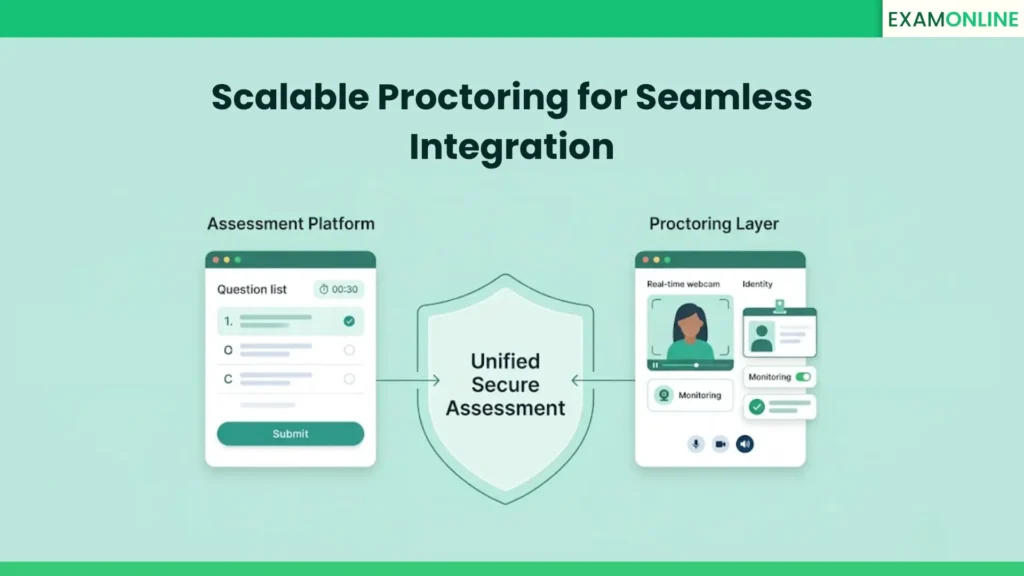 EXAMONLINE

Scalable Proctoring for Seamless Integration

Assessment Platform

Question list
00:30
1.
O
C
Submit

Unified Secure Assessment

Proctoring Layer

Real-time webcam
Identity
Monitoring
Monitoring